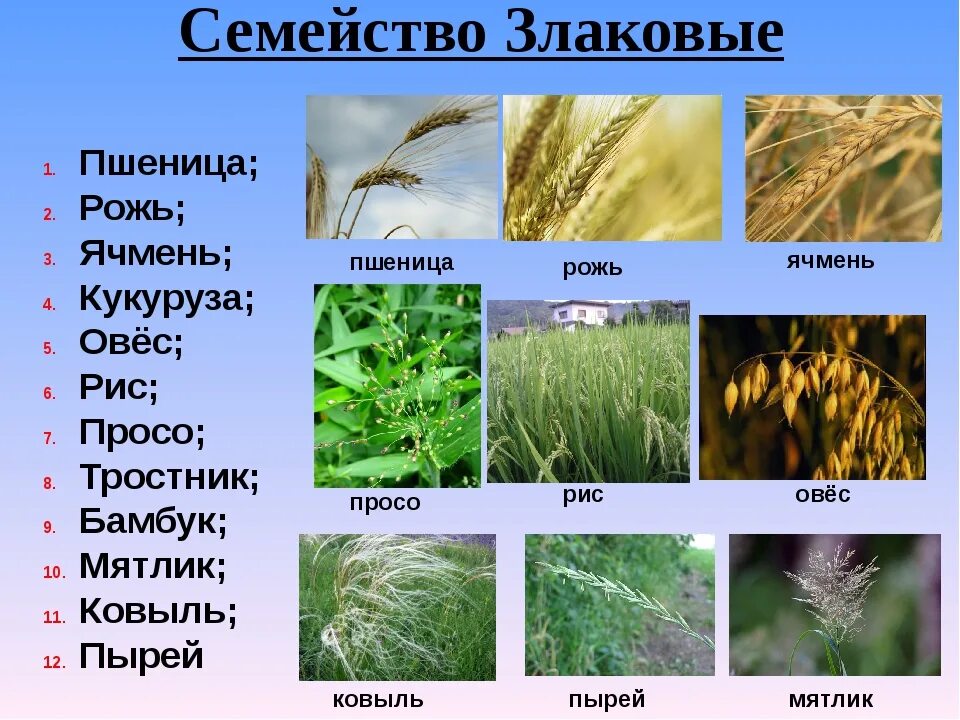 Семейство Злаковые

1. Пшеница;
2. Рожь;
3. Ячмень;
4. Кукуруза;
5. Овёс;
6. Рис;
7. Просо;
8. Тростник;
9. Бамбук;
10. Мятлик;
11. Ковыль;
12. Пырей

пшеница
рожь
ячмень
просо
рис
овёс
ковыль
пырей
мятлик